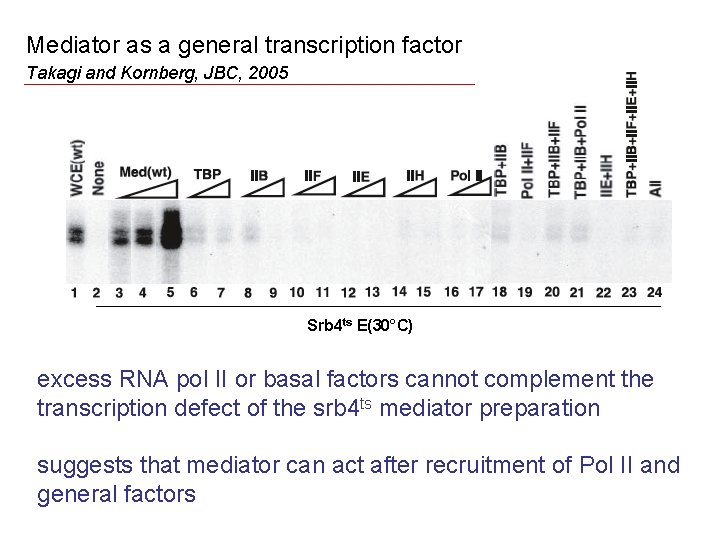 Mediator as a general transcription factor
Takagi and Kornberg, JBC, 2005

WCE(wt)
None
Med(wt)
TBP
IIB
IIF
IIE
IIH
Pol II
TBP+IIB
Pol II+IIF
TBP+IIB+IIF
TBP+IIB+Pol II
IIE+IIH
TBP+IIB+IIF+IIE+IIH
All

1 2 3 4 5 6 7 8 9 10 11 12 13 14 15 16 17 18 19 20 21 22 23 24

Srb4$^{ts}$ E(30°C)

excess RNA pol II or basal factors cannot complement the transcription defect of the srb4$^{ts}$ mediator preparation

suggests that mediator can act after recruitment of Pol II and general factors